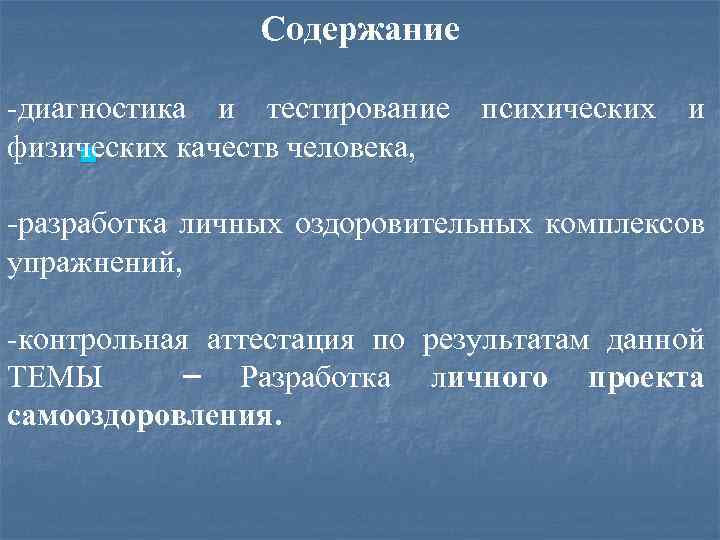 Содержание

-диагностика и тестирование психических и физических качеств человека,

-разработка личных оздоровительных комплексов упражнений,

-контрольная аттестация по результатам данной ТЕМЫ – Разработка личного проекта самооздоровления.